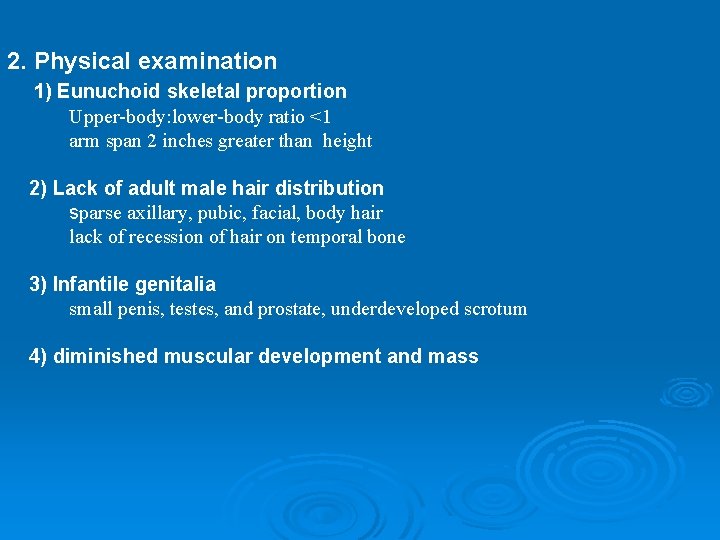 2. Physical examination

1) Eunuchoid skeletal proportion
Upper-body:lower-body ratio <1
arm span 2 inches greater than height

2) Lack of adult male hair distribution
sparse axillary, pubic, facial, body hair
lack of recession of hair on temporal bone

3) Infantile genitalia
small penis, testes, and prostate, underdeveloped scrotum

4) diminished muscular development and mass